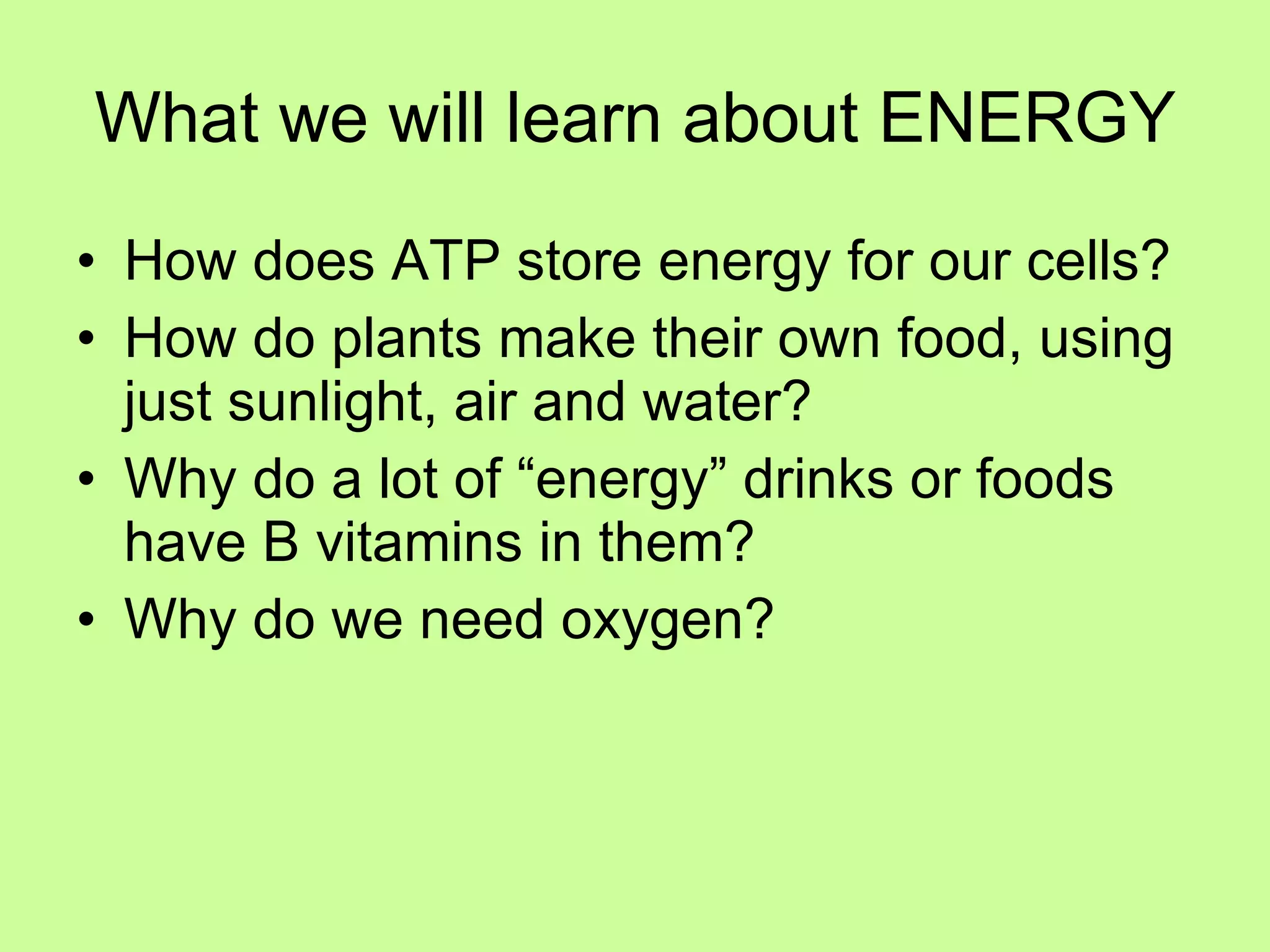 What we will learn about ENERGY

• How does ATP store energy for our cells?
• How do plants make their own food, using just sunlight, air and water?
• Why do a lot of “energy” drinks or foods have B vitamins in them?
• Why do we need oxygen?